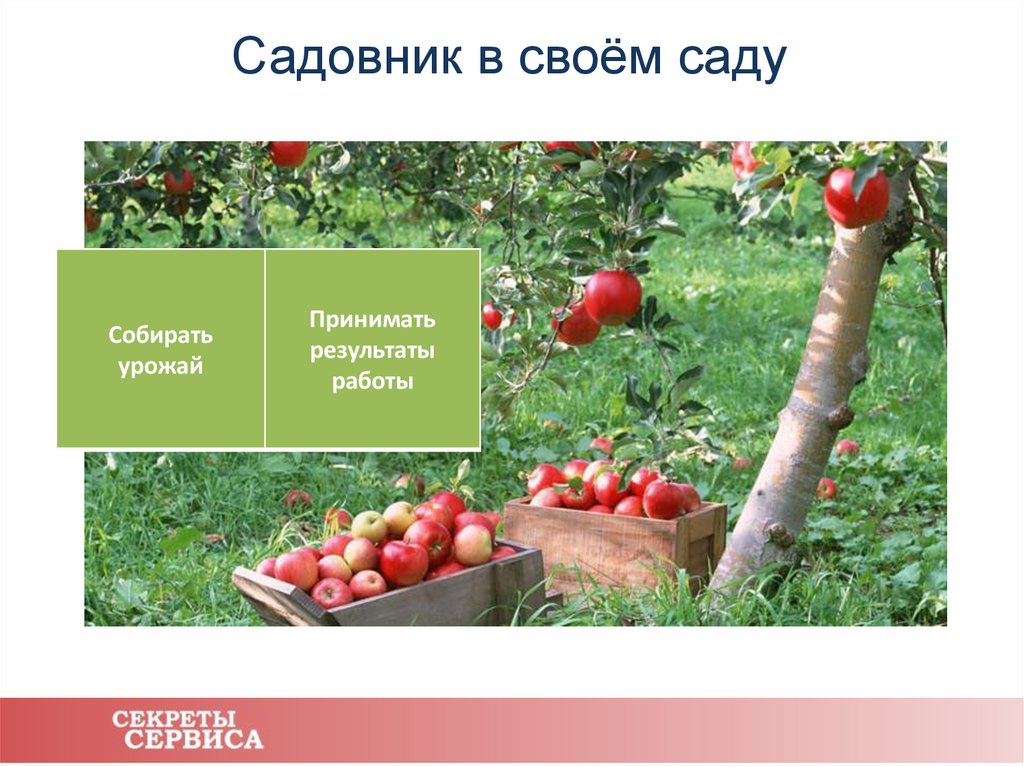 Садовник в своём саду

Собирать урожай

Принимать результаты работы

СЕКРЕТЫ СЕРВИСА